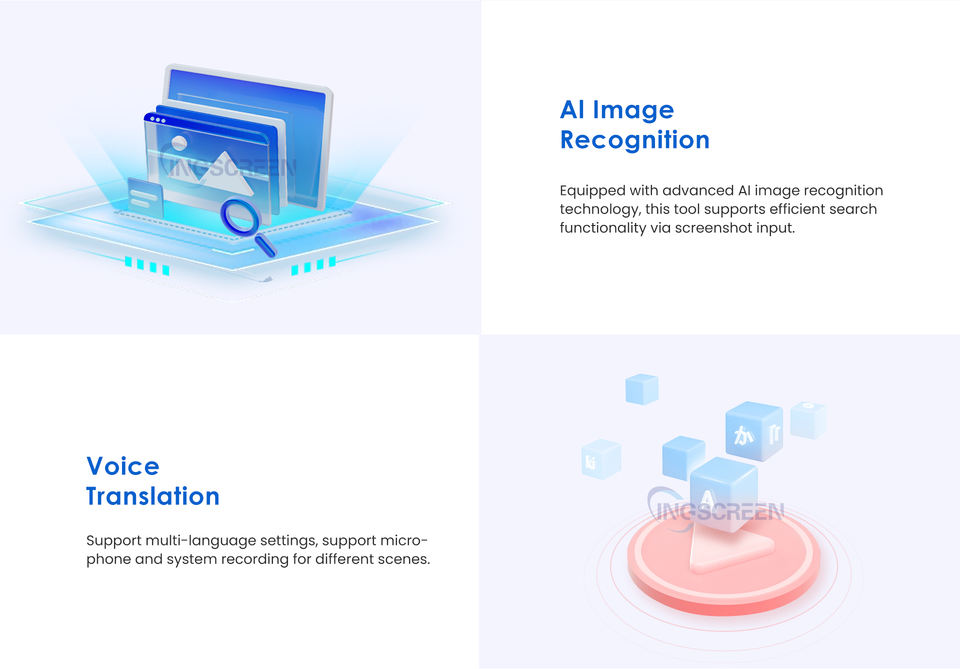 INGSCREEN

AI Image Recognition

Equipped with advanced AI image recognition technology, this tool supports efficient search functionality via screenshot input.

Voice Translation

Support multi-language settings, support microphone and system recording for different scenes.

か

A

INGSCREEN